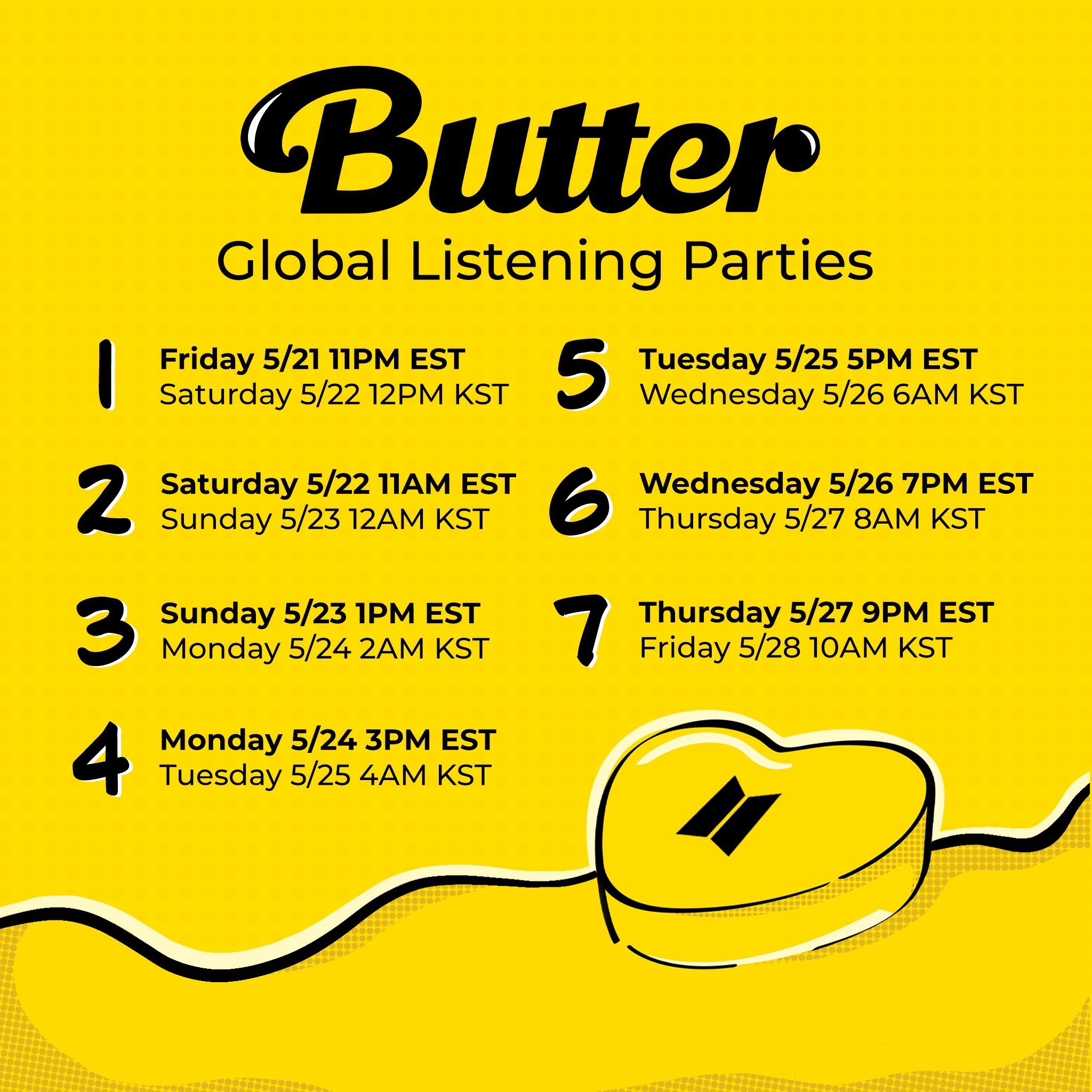 Butter
Global Listening Parties

1 Friday 5/21 11PM EST
Saturday 5/22 12PM KST

2 Saturday 5/22 11AM EST
Sunday 5/23 12AM KST

3 Sunday 5/23 1PM EST
Monday 5/24 2AM KST

4 Monday 5/24 3PM EST
Tuesday 5/25 4AM KST

5 Tuesday 5/25 5PM EST
Wednesday 5/26 6AM KST

6 Wednesday 5/26 7PM EST
Thursday 5/27 8AM KST

7 Thursday 5/27 9PM EST
Friday 5/28 10AM KST